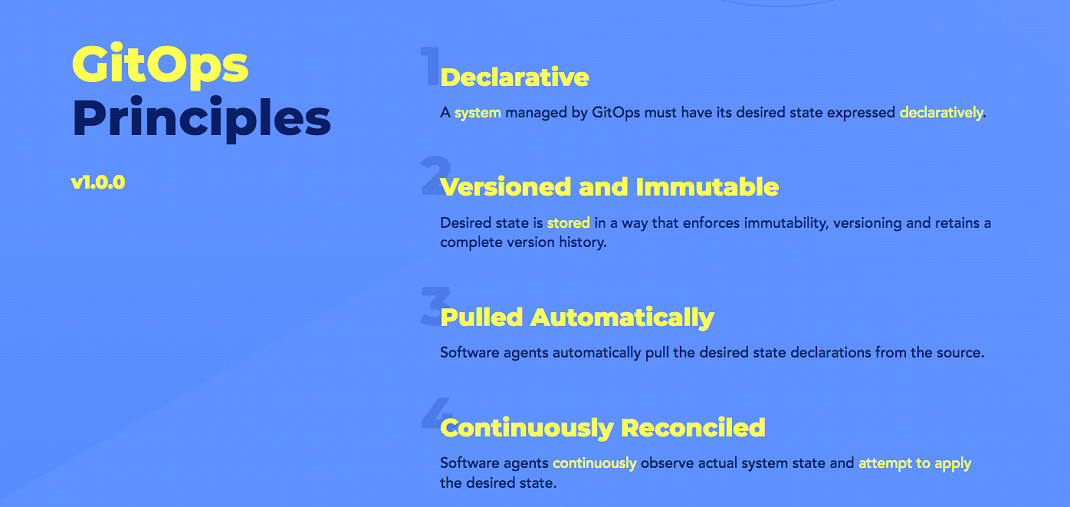 GitOps Principles

v1.0.0

1 Declarative

A system managed by GitOps must have its desired state expressed declaratively.

2 Versioned and Immutable

Desired state is stored in a way that enforces immutability, versioning and retains a complete version history.

3 Pulled Automatically

Software agents automatically pull the desired state declarations from the source.

4 Continuously Reconciled

Software agents continuously observe actual system state and attempt to apply the desired state.